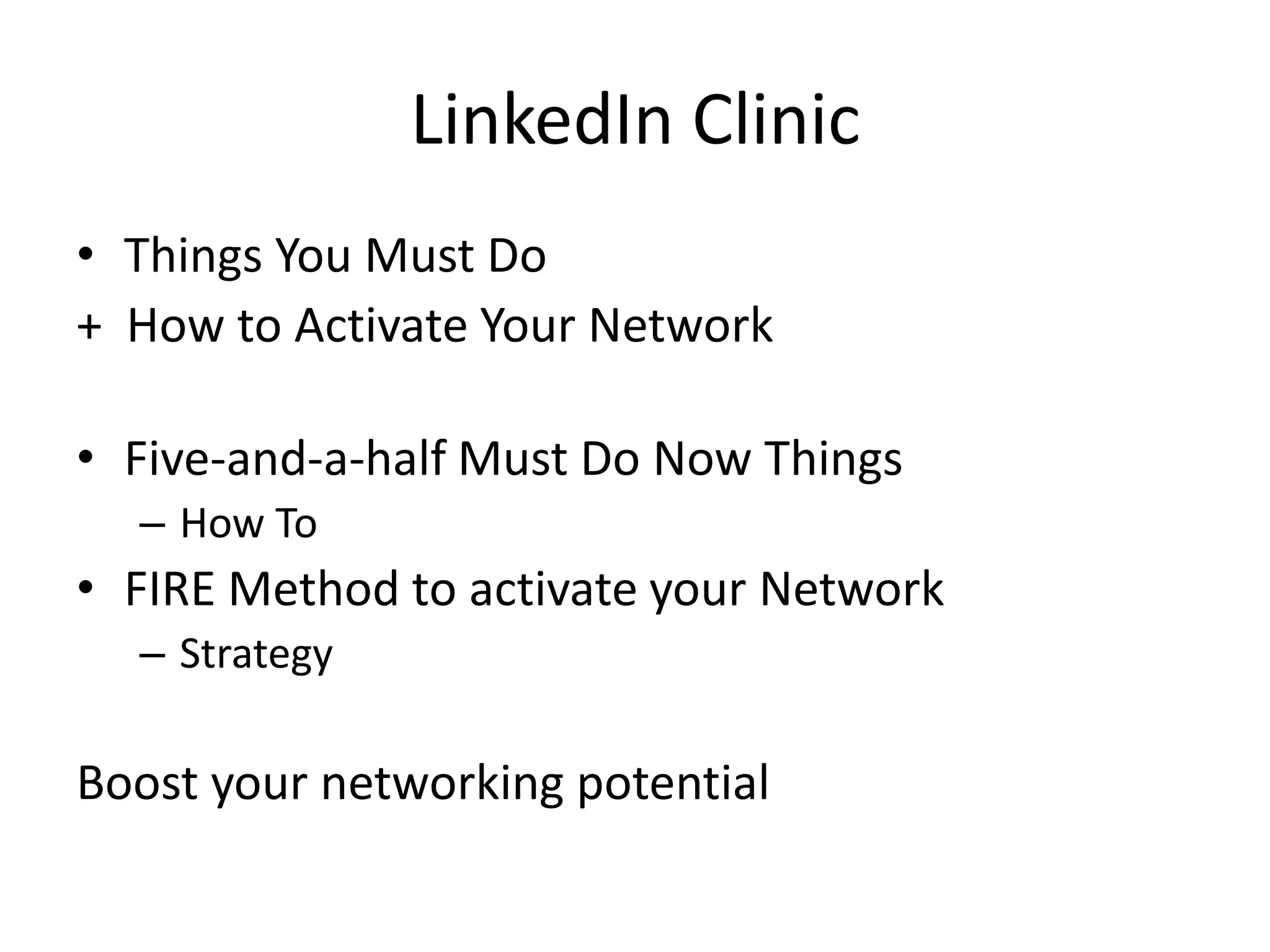 LinkedIn Clinic

• Things You Must Do
+ How to Activate Your Network

• Five-and-a-half Must Do Now Things
– How To
• FIRE Method to activate your Network
– Strategy

Boost your networking potential